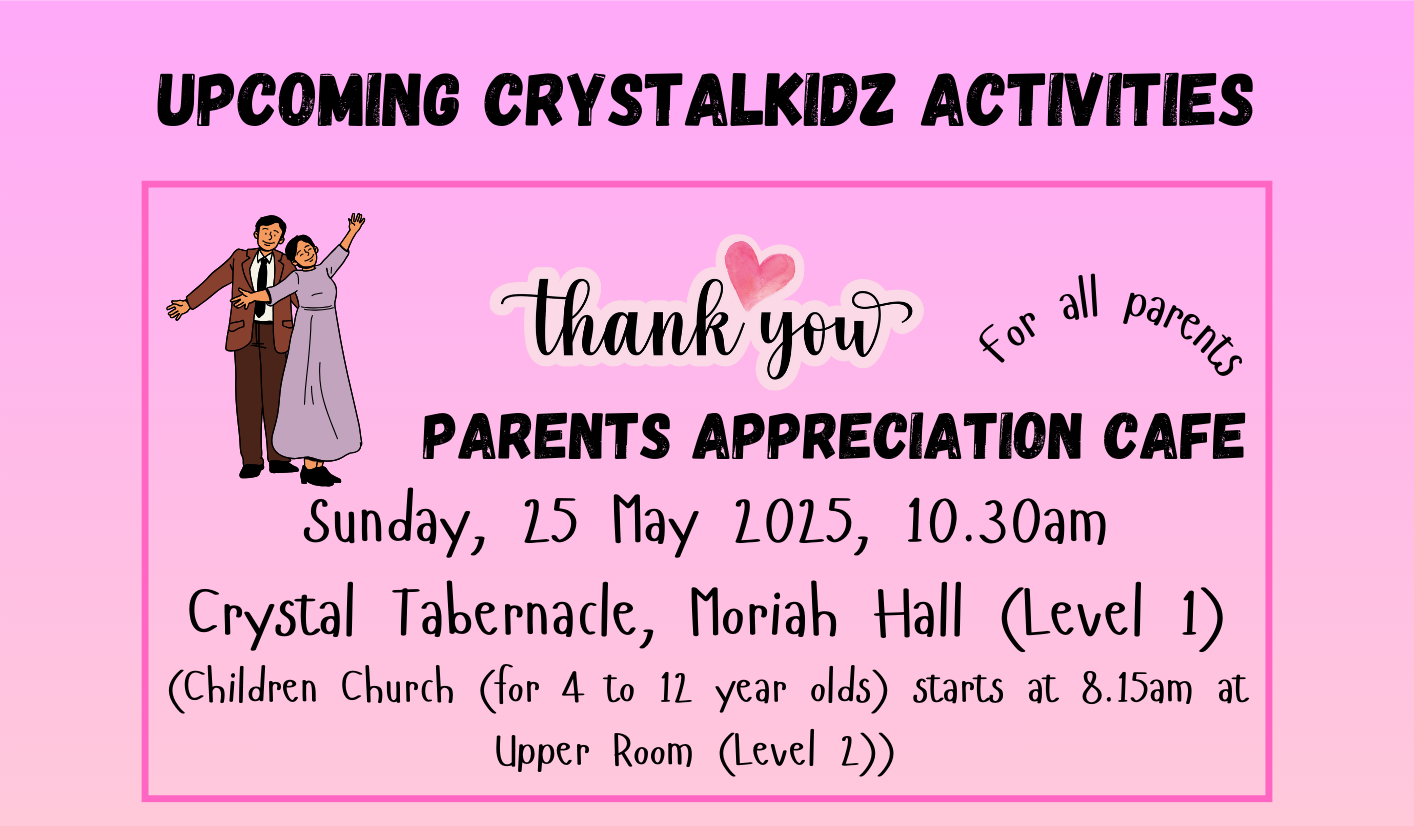 UPCOMING CRYSTALKIDZ ACTIVITIES

thank you

For all parents

PARENTS APPRECIATION CAFE

Sunday, 25 May 2025, 10.30am

Crystal Tabernacle, Moriah Hall (Level 1)

(Children Church (for 4 to 12 year olds) starts at 8.15am at Upper Room (Level 2))